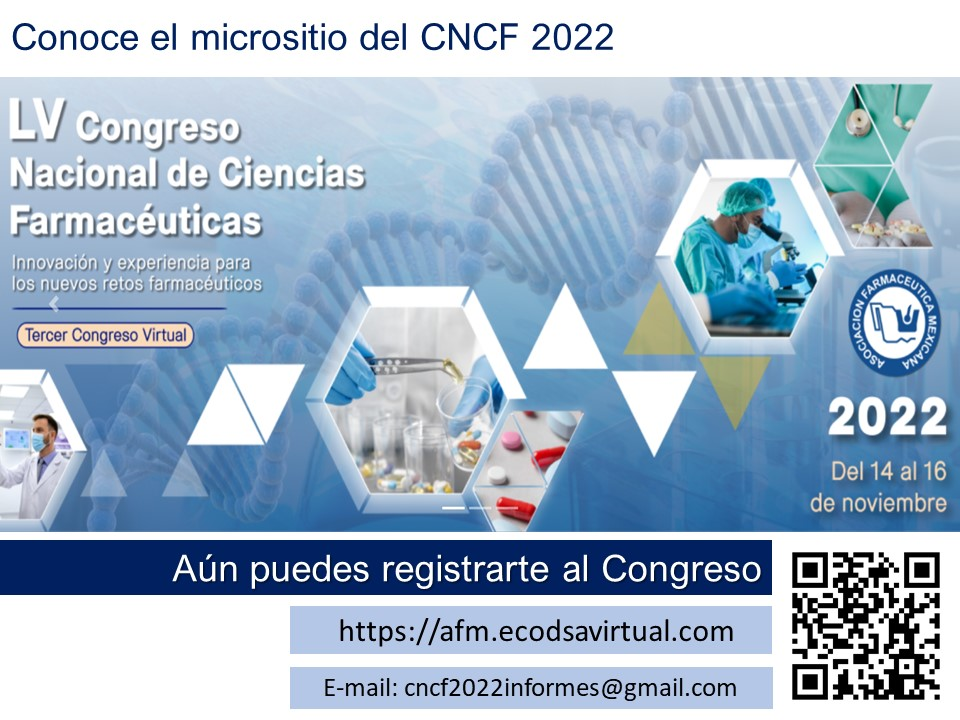 Conoce el micrositio del CNCF 2022

LV Congreso Nacional de Ciencias Farmacéuticas

Innovación y experiencia para los nuevos retos farmacéuticos

Tercer Congreso Virtual

ASOCIACION FARMACEUTICA MEXICANA

2022

Del 14 al 16 de noviembre

Aún puedes registrarte al Congreso

https://afm.ecodsavirtual.com

E-mail: cncf2022informes@gmail.com